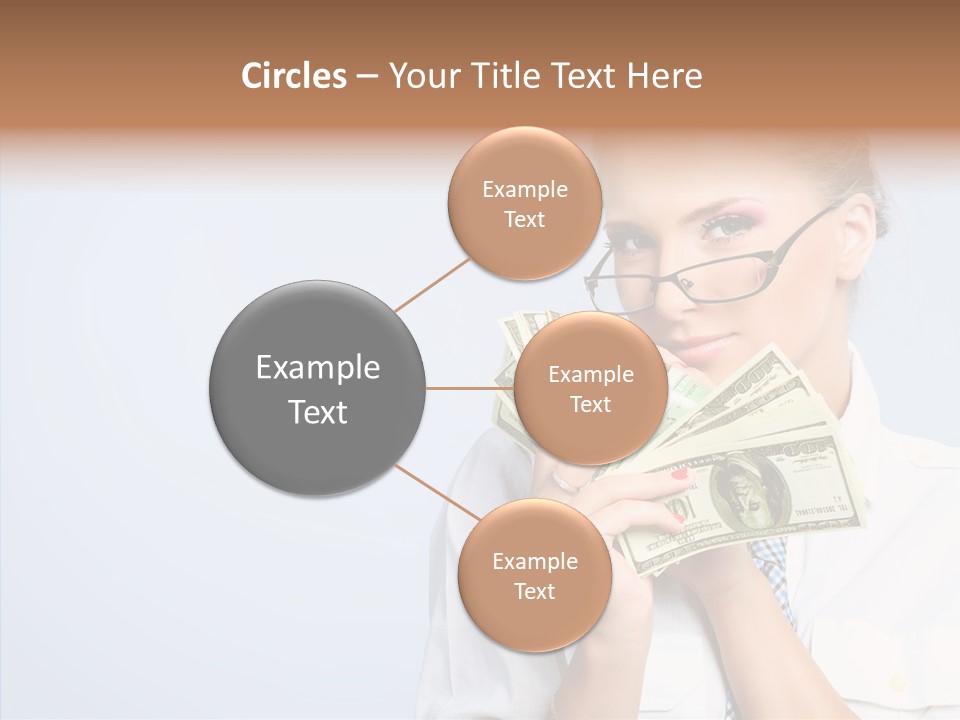 Circles – Your Title Text Here

Example Text

Example Text

Example Text

Example Text